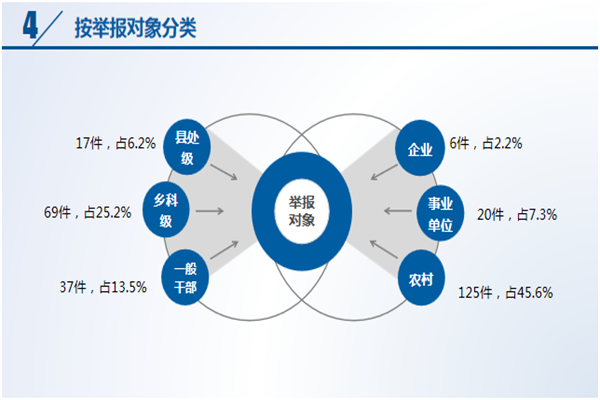 4 按举报对象分类

17件，占6.2%
县处级

69件，占25.2%
乡科级

37件，占13.5%
一般干部

举报对象

企业
6件，占2.2%

事业单位
20件，占7.3%

农村
125件，占45.6%